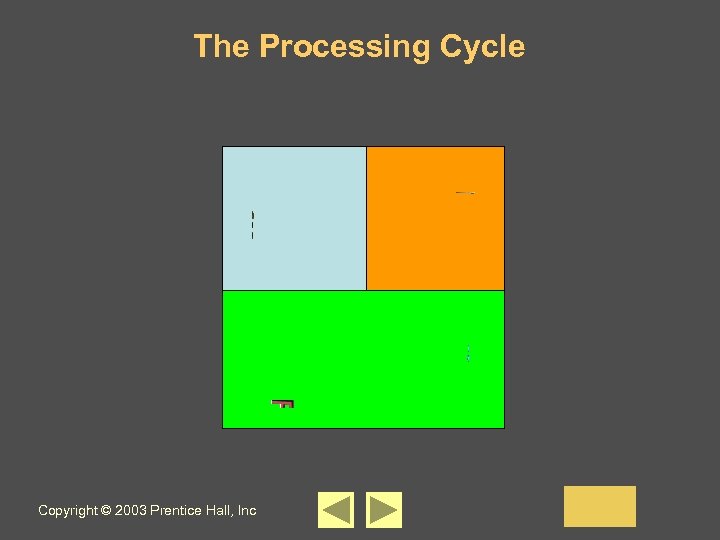 The Processing Cycle

Copyright © 2003 Prentice Hall, Inc